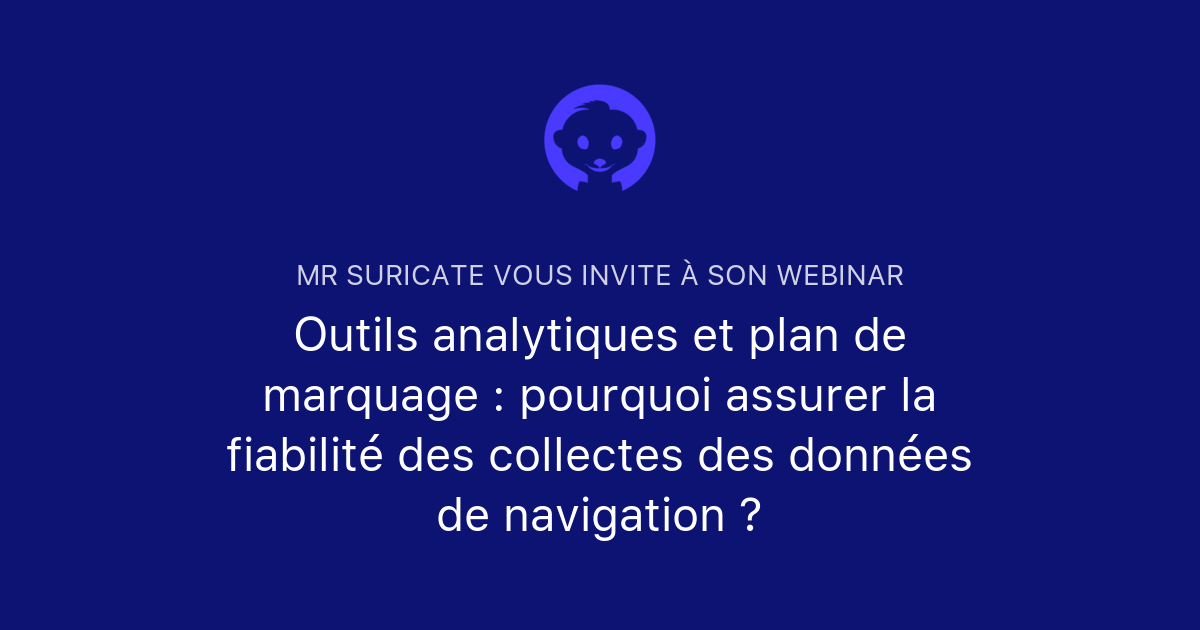 MR SURICATE VOUS INVITE À SON WEBINAR

Outils analytiques et plan de marquage : pourquoi assurer la fiabilité des collectes des données de navigation ?